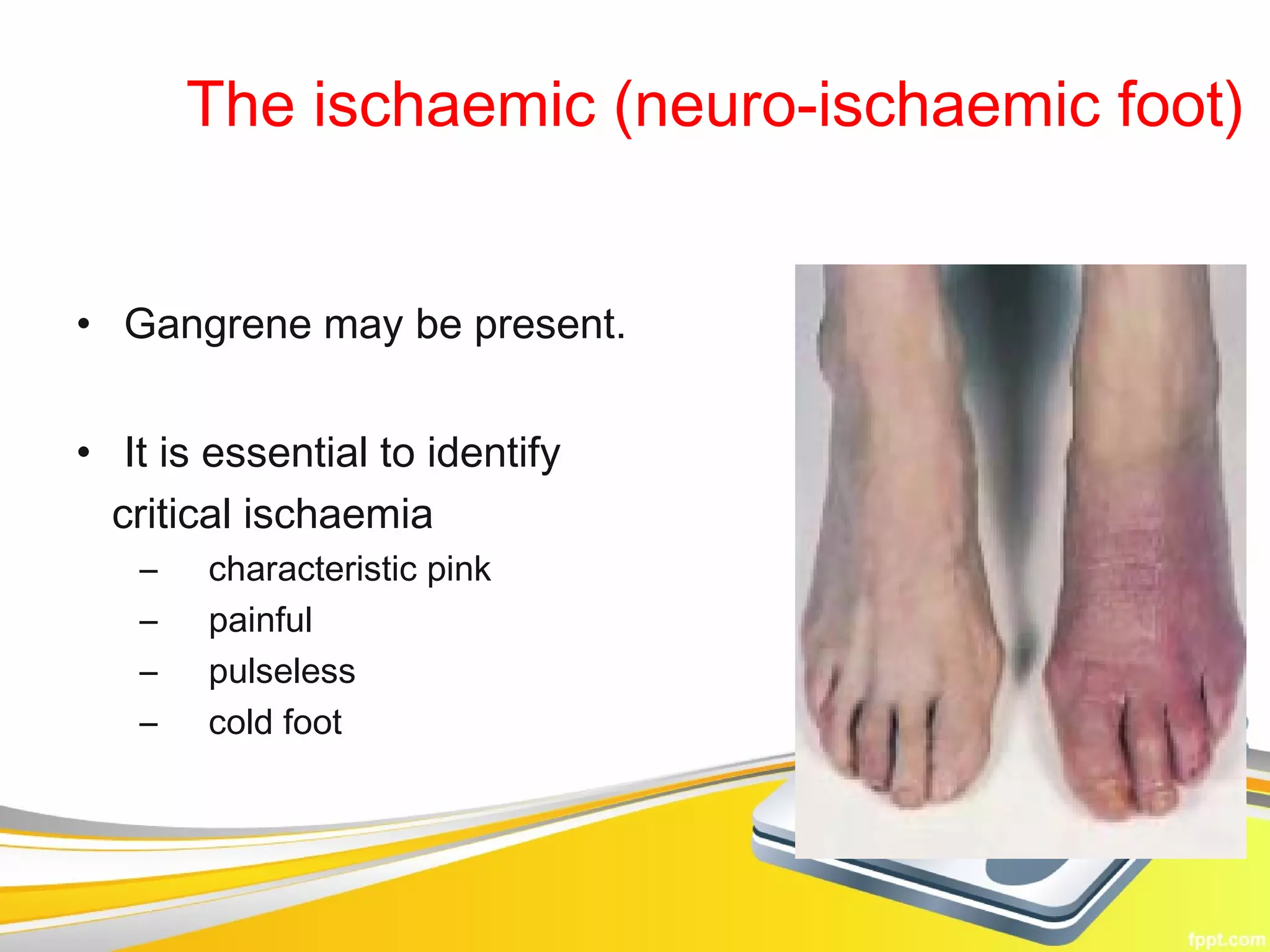 The ischaemic (neuro-ischaemic foot)

• Gangrene may be present.

• It is essential to identify critical ischaemia
– characteristic pink
– painful
– pulseless
– cold foot

fppt.com